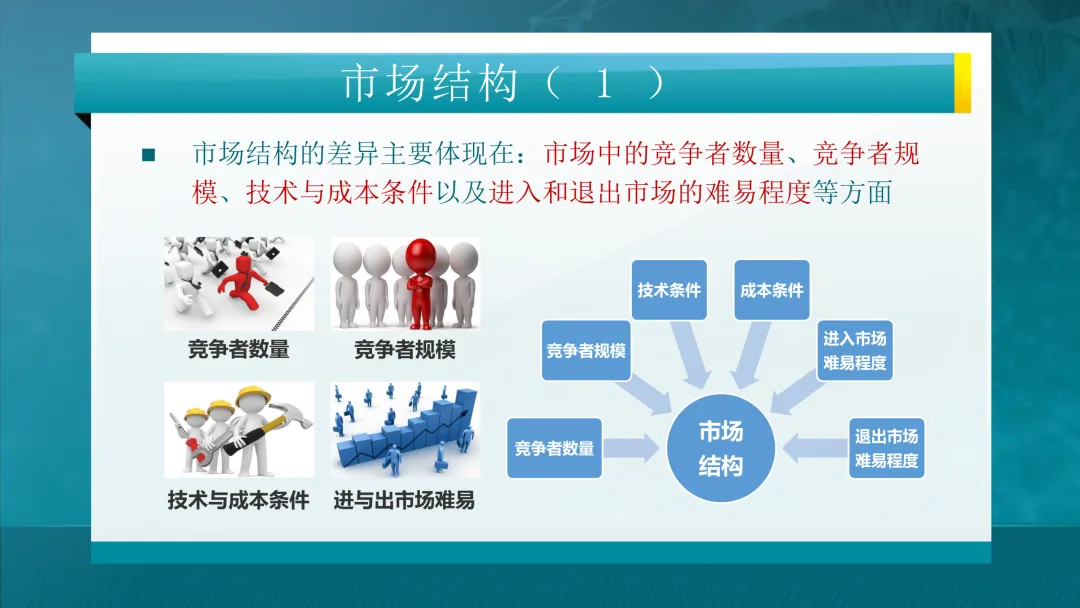 市场结构（ 1 ）

■ 市场结构的差异主要体现在：市场中的竞争者数量、竞争者规模、技术与成本条件以及进入和退出市场的难易程度等方面

竞争者数量
竞争者规模
技术与成本条件
进与出市场难易

技术条件
成本条件
竞争者规模
进入市场难易程度
竞争者数量
市场结构
退出市场难易程度